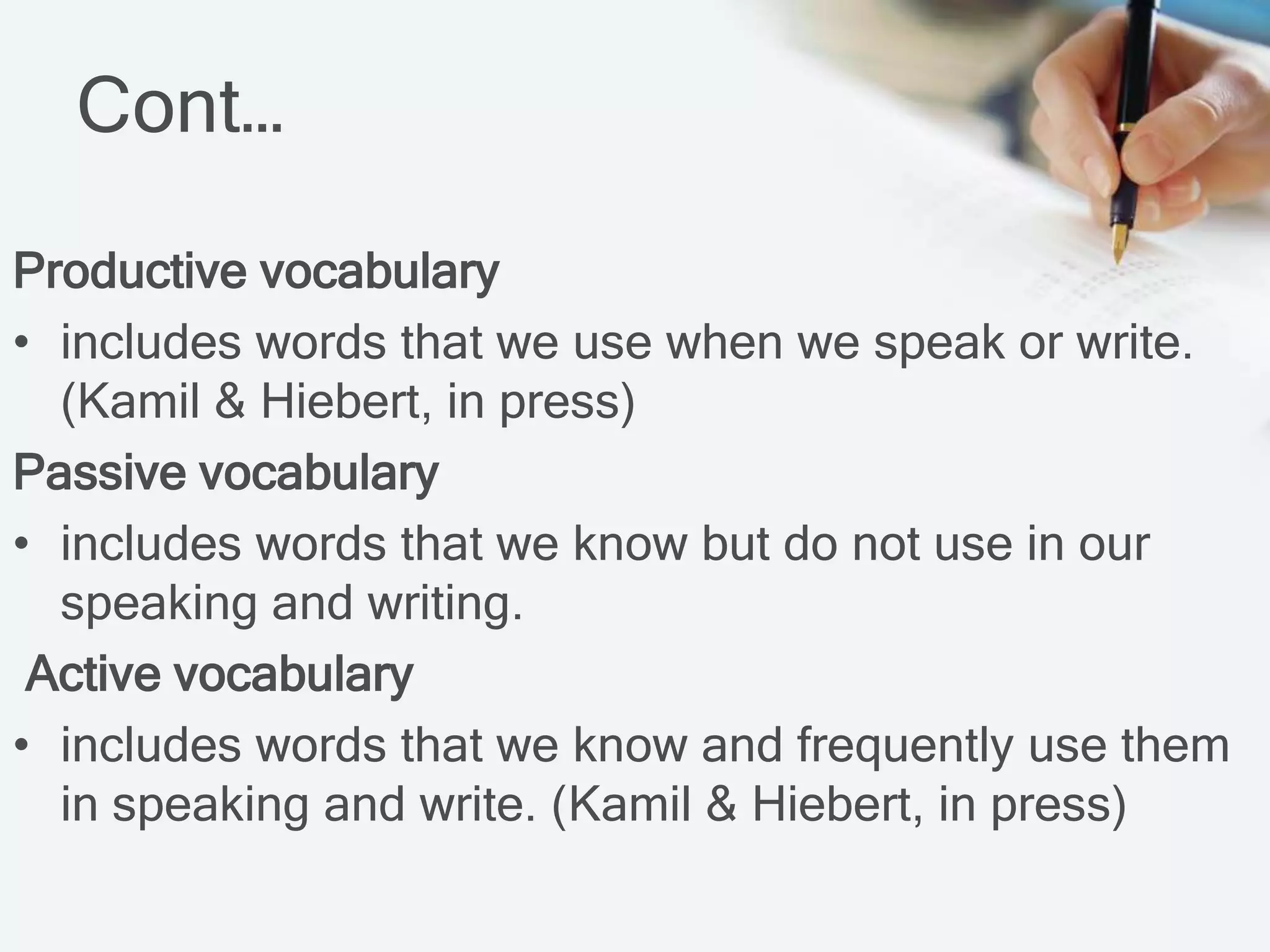 Cont…

Productive vocabulary

• includes words that we use when we speak or write. (Kamil & Hiebert, in press)

Passive vocabulary

• includes words that we know but do not use in our speaking and writing.

Active vocabulary

• includes words that we know and frequently use them in speaking and write. (Kamil & Hiebert, in press)